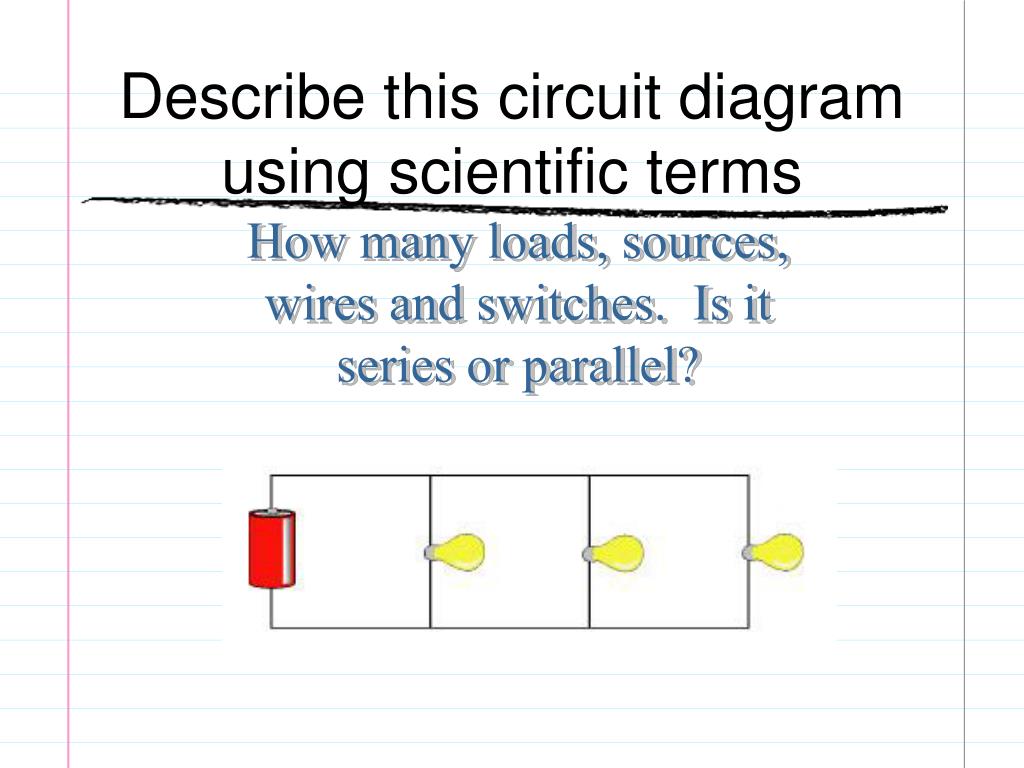 Describe this circuit diagram using scientific terms

How many loads, sources, wires and switches. Is it series or parallel?